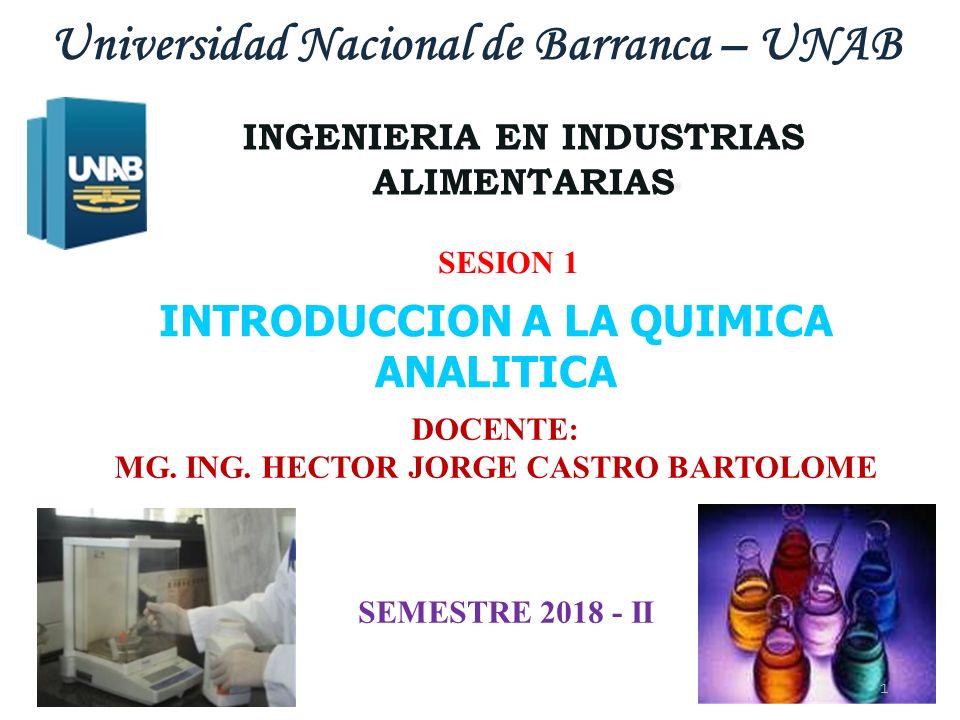 Universidad Nacional de Barranca – UNAB

UNAB

INGENIERIA EN INDUSTRIAS ALIMENTARIAS

SESION 1

INTRODUCCION A LA QUIMICA ANALITICA

DOCENTE:
MG. ING. HECTOR JORGE CASTRO BARTOLOME

SEMESTRE 2018 - II

1